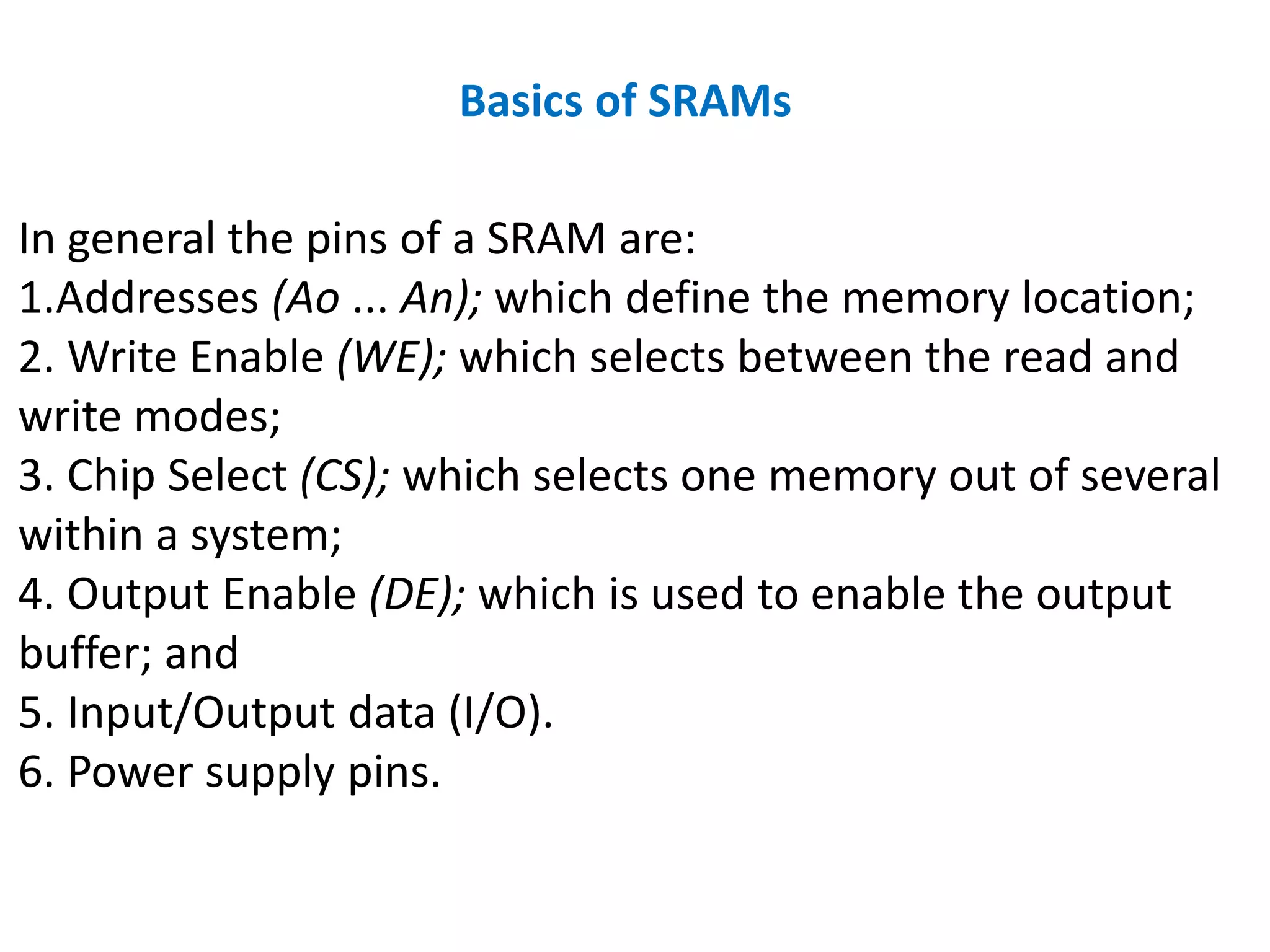 Basics of SRAMs

In general the pins of a SRAM are:
1.Addresses (Ao ... An); which define the memory location;
2. Write Enable (WE); which selects between the read and write modes;
3. Chip Select (CS); which selects one memory out of several within a system;
4. Output Enable (DE); which is used to enable the output buffer; and
5. Input/Output data (I/O).
6. Power supply pins.